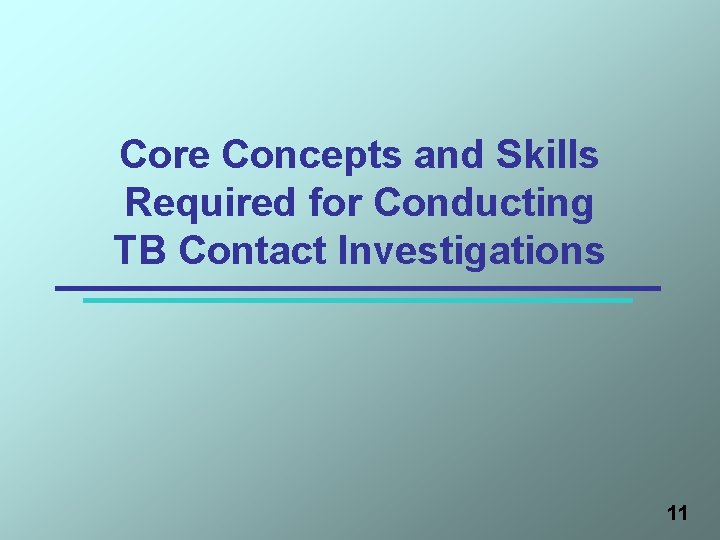 Core Concepts and Skills Required for Conducting TB Contact Investigations

11